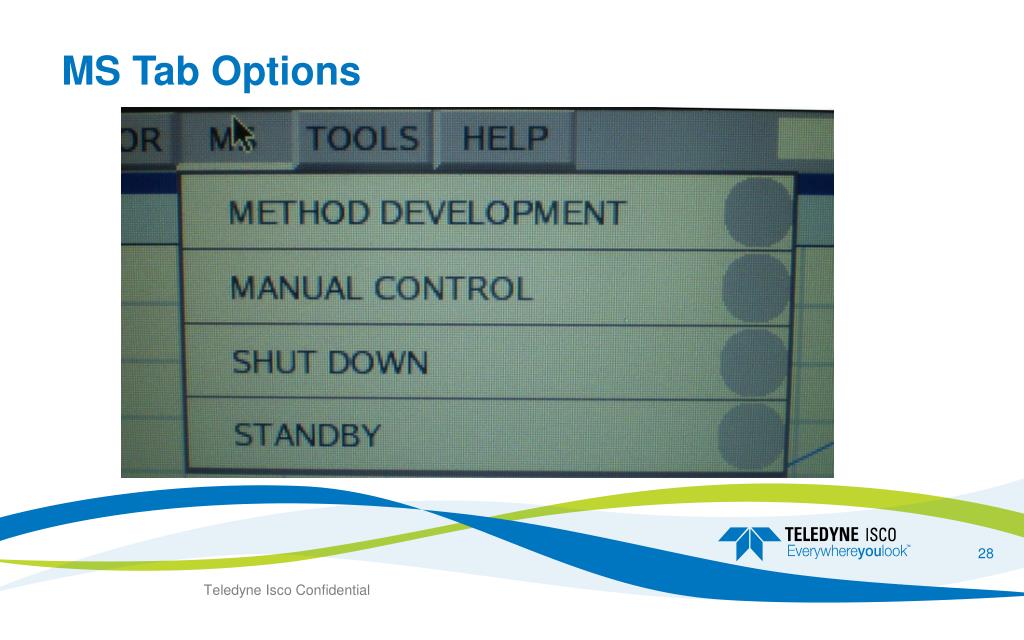 MS Tab Options

OR MS TOOLS HELP

METHOD DEVELOPMENT

MANUAL CONTROL

SHUT DOWN

STANDBY

TELEDYNE ISCO
Everywhereyoulook™

28

Teledyne Isco Confidential